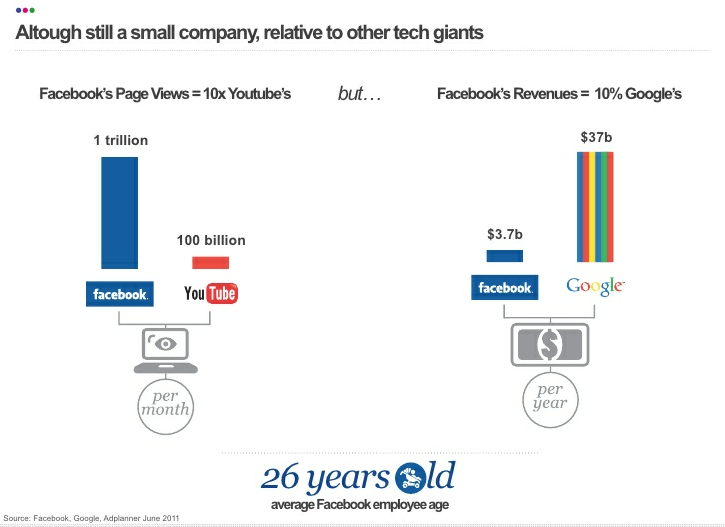 Altough still a small company, relative to other tech giants

Facebook's Page Views = 10x Youtube's

but…

Facebook's Revenues = 10% Google's

1 trillion

100 billion

facebook.

YouTube

per month

$37b

$3.7b

facebook.

Google

$

per year

26 years old

average Facebook employee age

Source: Facebook, Google, Adplanner June 2011